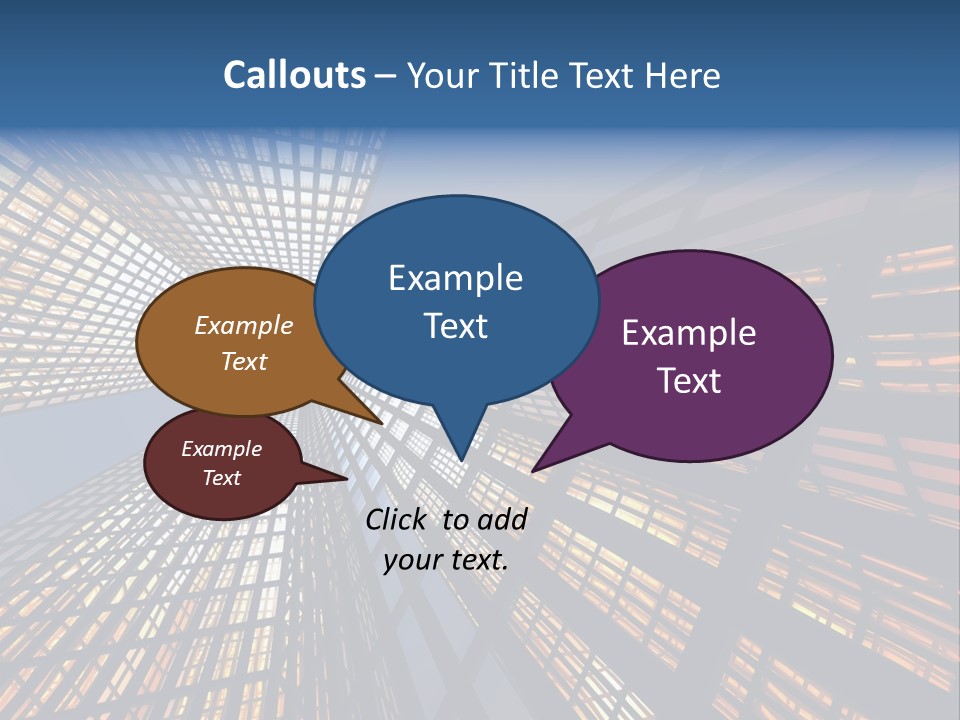 Callouts – Your Title Text Here

Example Text

Example Text

Example Text

Example Text

Click to add your text.